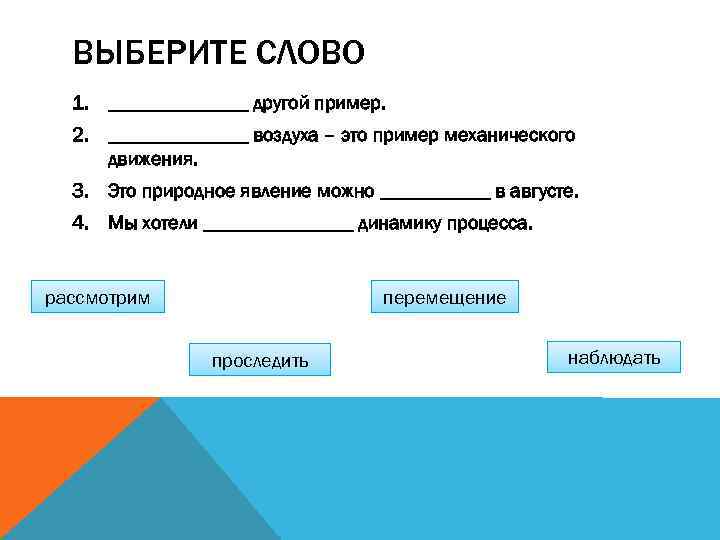 ВЫБЕРИТЕ СЛОВО

1. ______________ другой пример.
2. ______________ воздуха – это пример механического движения.
3. Это природное явление можно ___________ в августе.
4. Мы хотели _______________ динамику процесса.

рассмотрим

перемещение

проследить

наблюдать